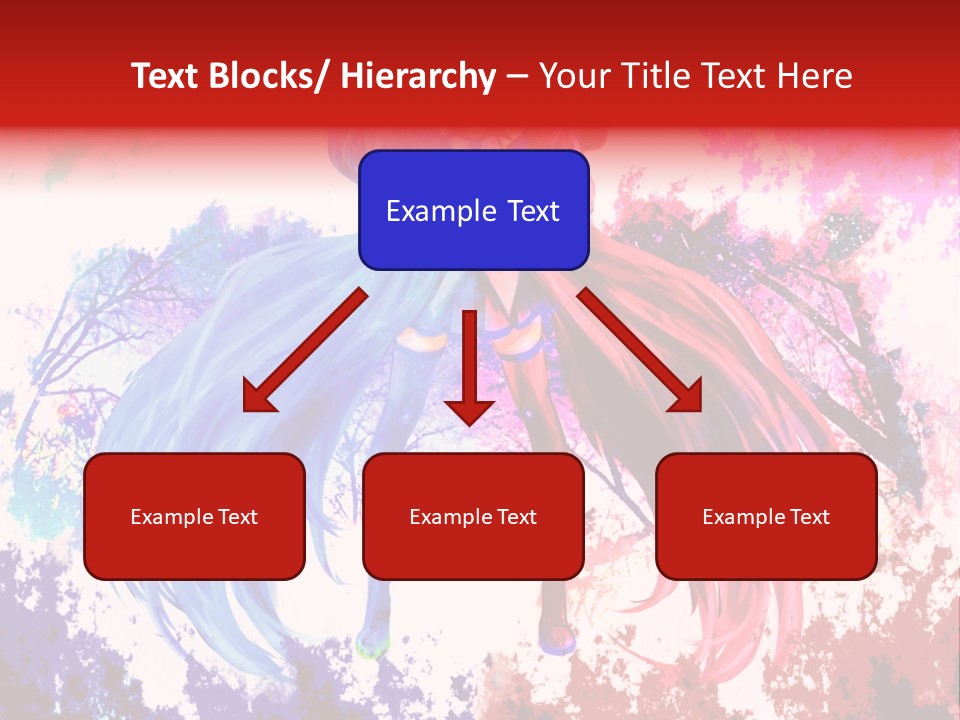 Text Blocks/ Hierarchy – Your Title Text Here

Example Text

Example Text

Example Text

Example Text